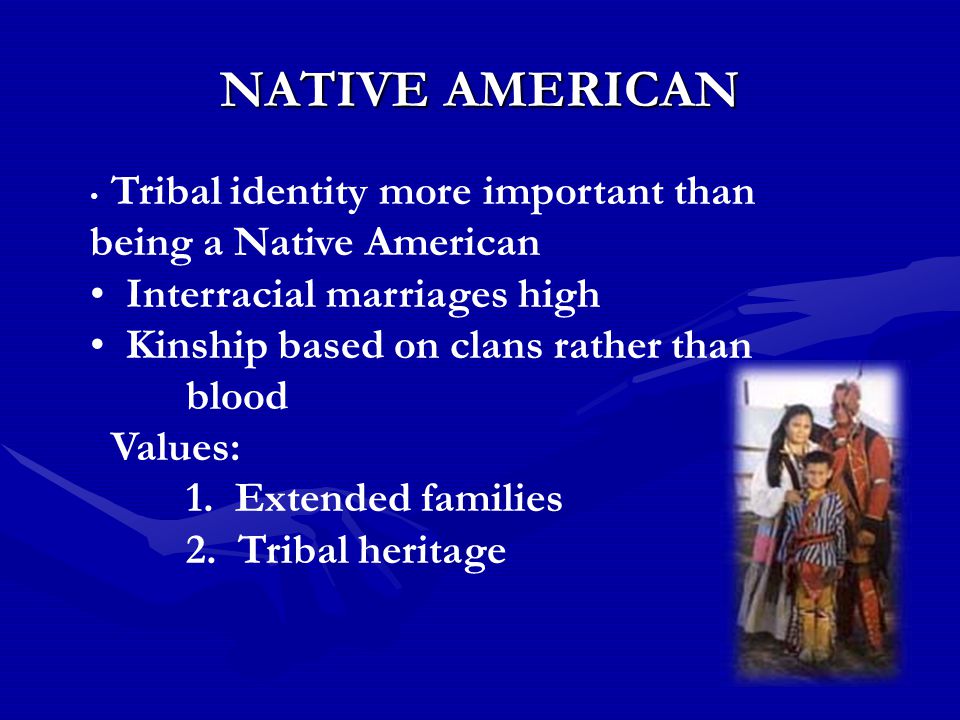 NATIVE AMERICAN

• Tribal identity more important than being a Native American
• Interracial marriages high
• Kinship based on clans rather than blood

Values:
1. Extended families
2. Tribal heritage